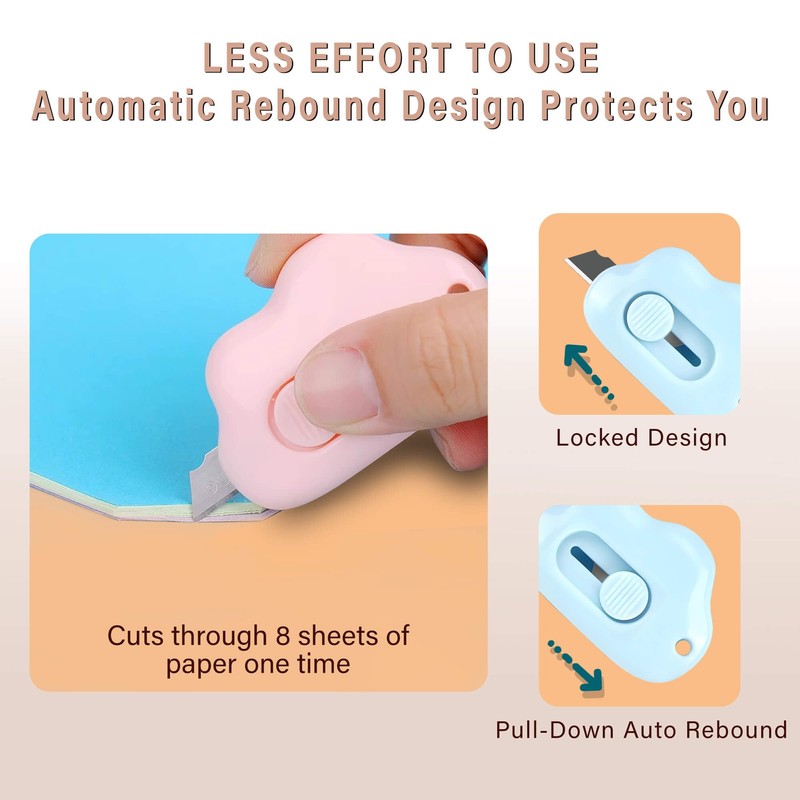 LESS EFFORT TO USE
Automatic Rebound Design Protects You

Cuts through 8 sheets of paper one time

Locked Design

Pull-Down Auto Rebound